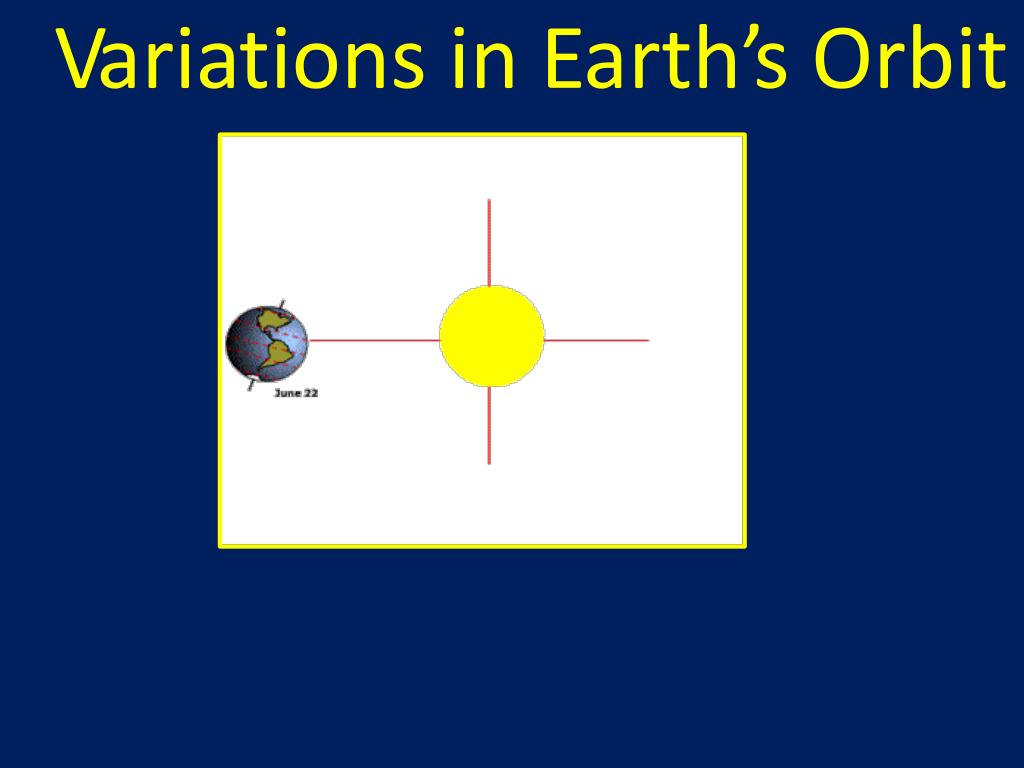 Variations in Earth’s Orbit

June 22